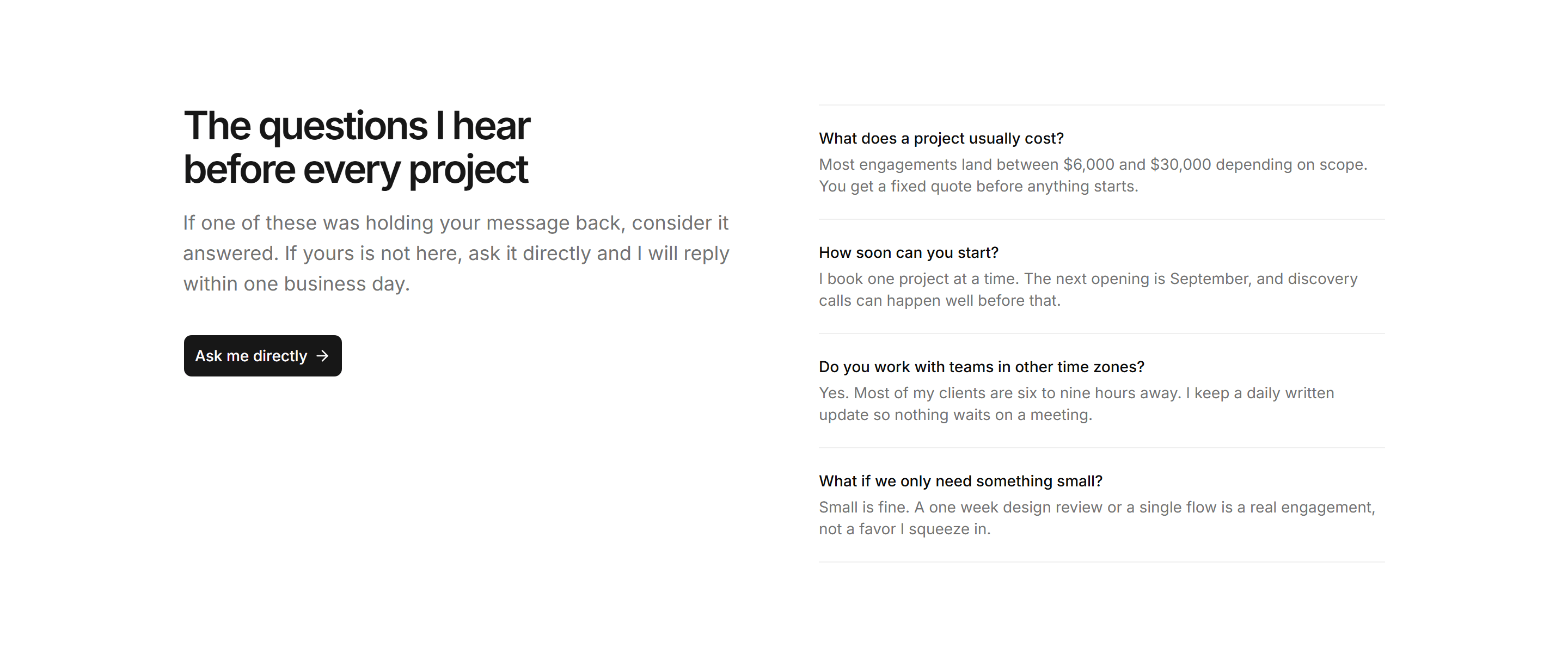 The questions I hear before every project

If one of these was holding your message back, consider it answered. If yours is not here, ask it directly and I will reply within one business day.

Ask me directly →

What does a project usually cost?

Most engagements land between \$6,000 and \$30,000 depending on scope. You get a fixed quote before anything starts.

How soon can you start?

I book one project at a time. The next opening is September, and discovery calls can happen well before that.

Do you work with teams in other time zones?

Yes. Most of my clients are six to nine hours away. I keep a daily written update so nothing waits on a meeting.

What if we only need something small?

Small is fine. A one week design review or a single flow is a real engagement, not a favor I squeeze in.